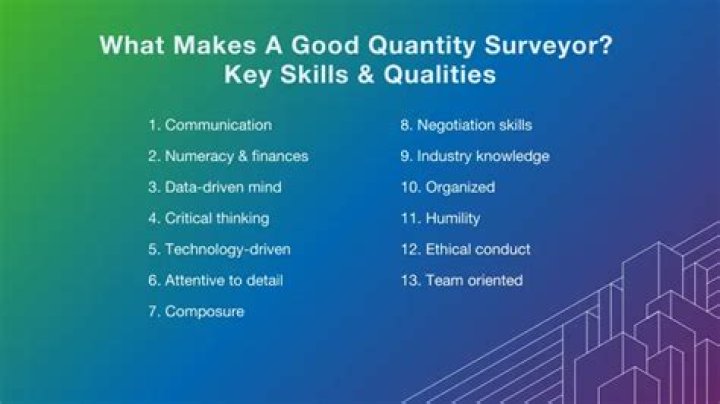 What Makes A Good Quantity Surveyor?
Key Skills & Qualities

1. Communication
2. Numeracy & finances
3. Data-driven mind
4. Critical thinking
5. Technology-driven
6. Attentive to detail
7. Composure

8. Negotiation skills
9. Industry knowledge
10. Organized
11. Humility
12. Ethical conduct
13. Team oriented